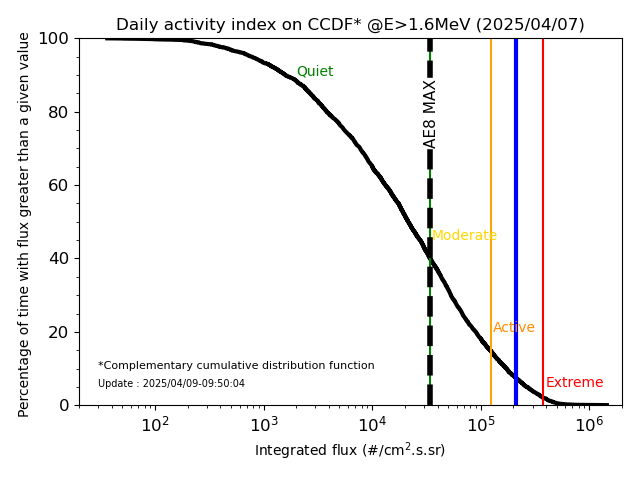 Daily activity index on CCDF* @E>1.6MeV (2025/04/07)

Percentage of time with flux greater than a given value

100
80
60
40
20
0

Quiet
AE8 MAX
Moderate
Active
Extreme

*Complementary cumulative distribution function
Update : 2025/04/09-09:50:04

$10^2$ $10^3$ $10^4$ $10^5$ $10^6$

Integrated flux (#/cm$^2$.s.sr)